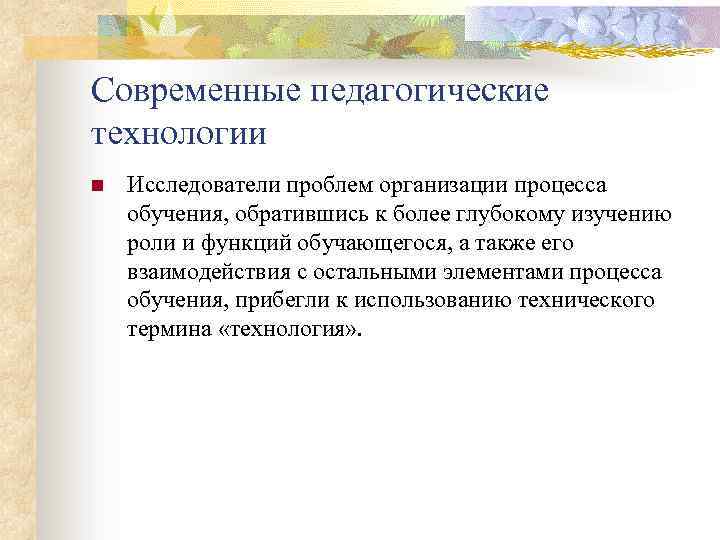 Современные педагогические технологии

Исследователи проблем организации процесса обучения, обратившись к более глубокому изучению роли и функций обучающегося, а также его взаимодействия с остальными элементами процесса обучения, прибегли к использованию технического термина «технология».